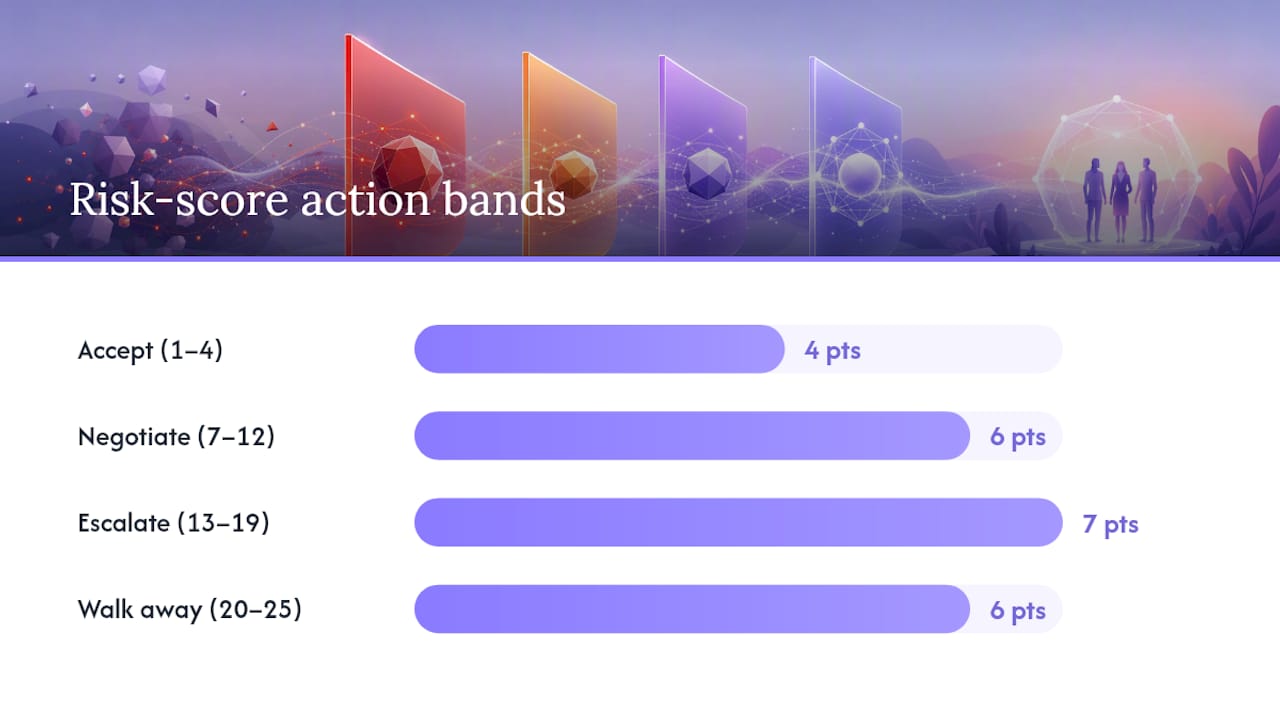 Risk-score action bands

Accept (1–4)
4 pts

Negotiate (7–12)
6 pts

Escalate (13–19)
7 pts

Walk away (20–25)
6 pts